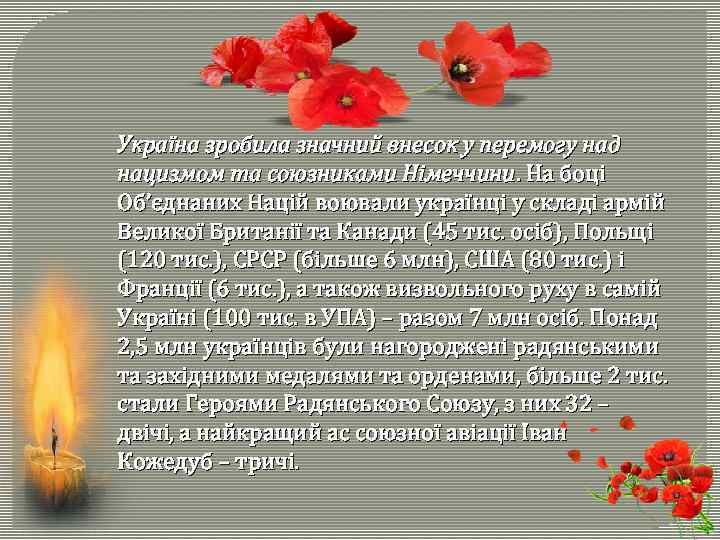 Україна зробила значний внесок у перемогу над нацизмом та союзниками Німеччини. На боці Об'єднаних Націй воювали українці у складі армій Великої Британії та Канади (45 тис. осіб), Польщі (120 тис.), СРСР (більше 6 млн), США (80 тис.) і Франції (6 тис.), а також визвольного руху в самій Україні (100 тис. в УПА) – разом 7 млн осіб. Понад 2,5 млн українців були нагороджені радянськими та західними медалями та орденами, більше 2 тис. стали Героями Радянського Союзу, з них 32 – двічі, а найкращий ас союзної авіації Іван Кожедуб – тричі.